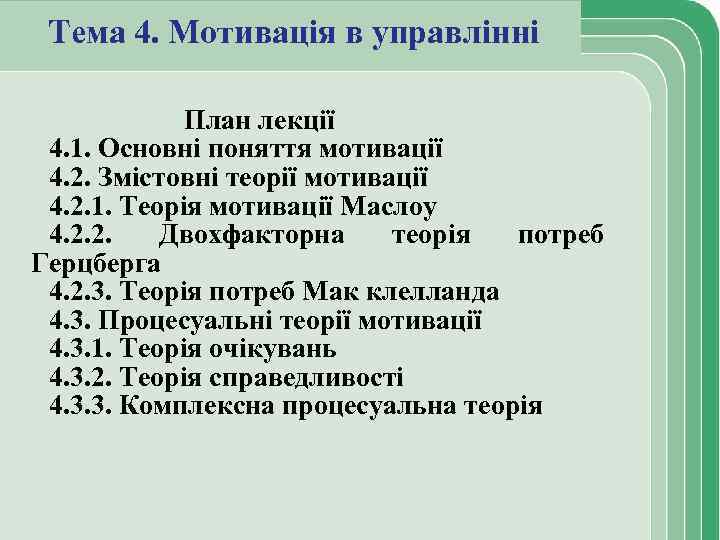 Тема 4. Мотивація в управлінні

План лекції
4.1. Основні поняття мотивації
4.2. Змістовні теорії мотивації
4.2.1. Теорія мотивації Маслоу
4.2.2. Двохфакторна теорія потреб Герцберга
4.2.3. Теорія потреб Мак клелланда
4.3. Процесуальні теорії мотивації
4.3.1. Теорія очікувань
4.3.2. Теорія справедливості
4.3.3. Комплексна процесуальна теорія